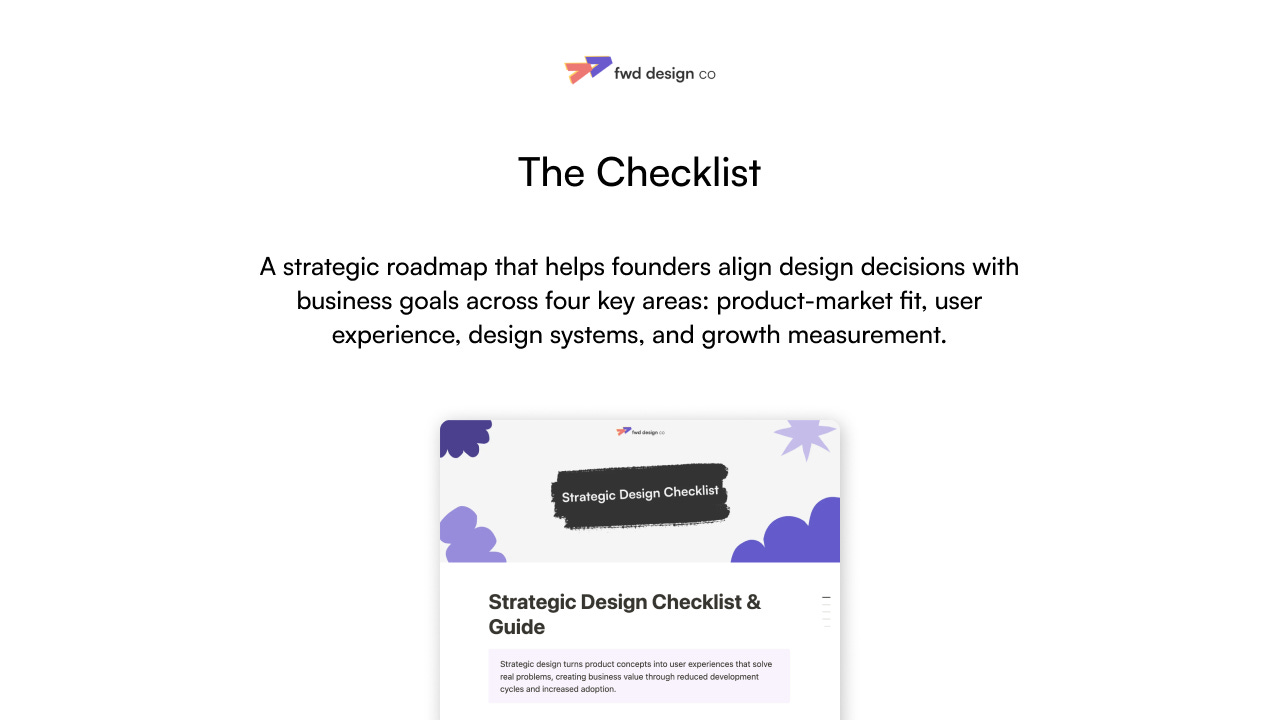 fwd design co

The Checklist

A strategic roadmap that helps founders align design decisions with business goals across four key areas: product-market fit, user experience, design systems, and growth measurement.

fwd design co

Strategic Design Checklist

Strategic Design Checklist & Guide

Strategic design turns product concepts into user experiences that solve real problems, creating business value through reduced development cycles and increased adoption.